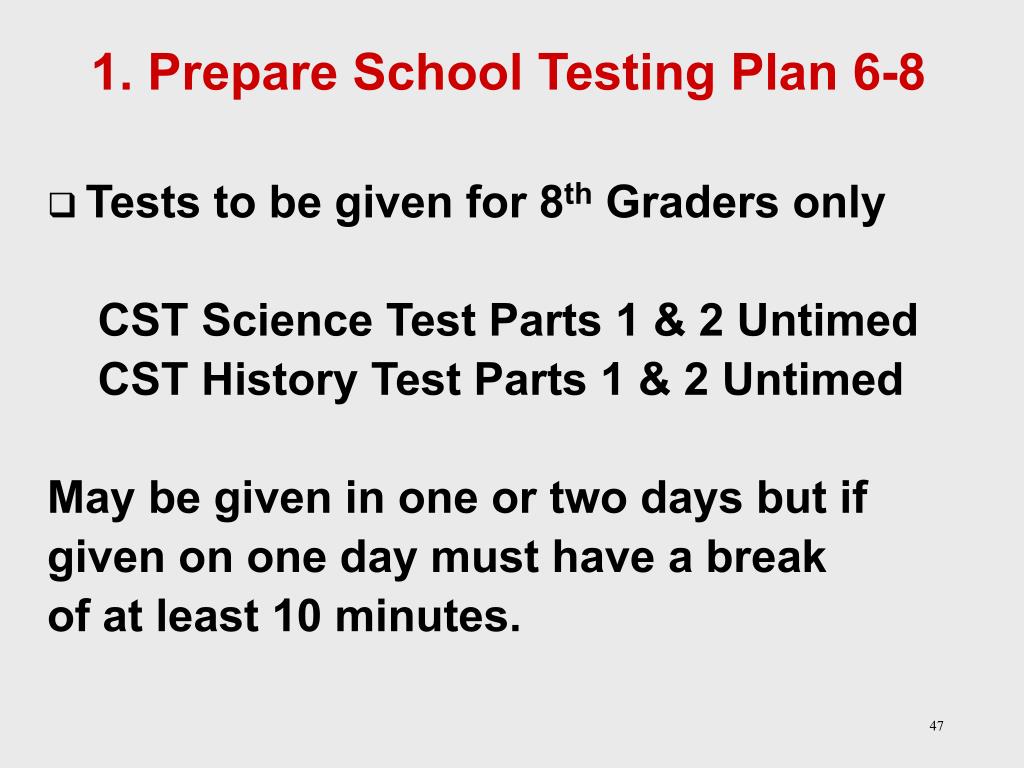 1. Prepare School Testing Plan 6-8

❑ Tests to be given for 8$^{th}$ Graders only

CST Science Test Parts 1 & 2 Untimed
CST History Test Parts 1 & 2 Untimed

May be given in one or two days but if given on one day must have a break of at least 10 minutes.

47